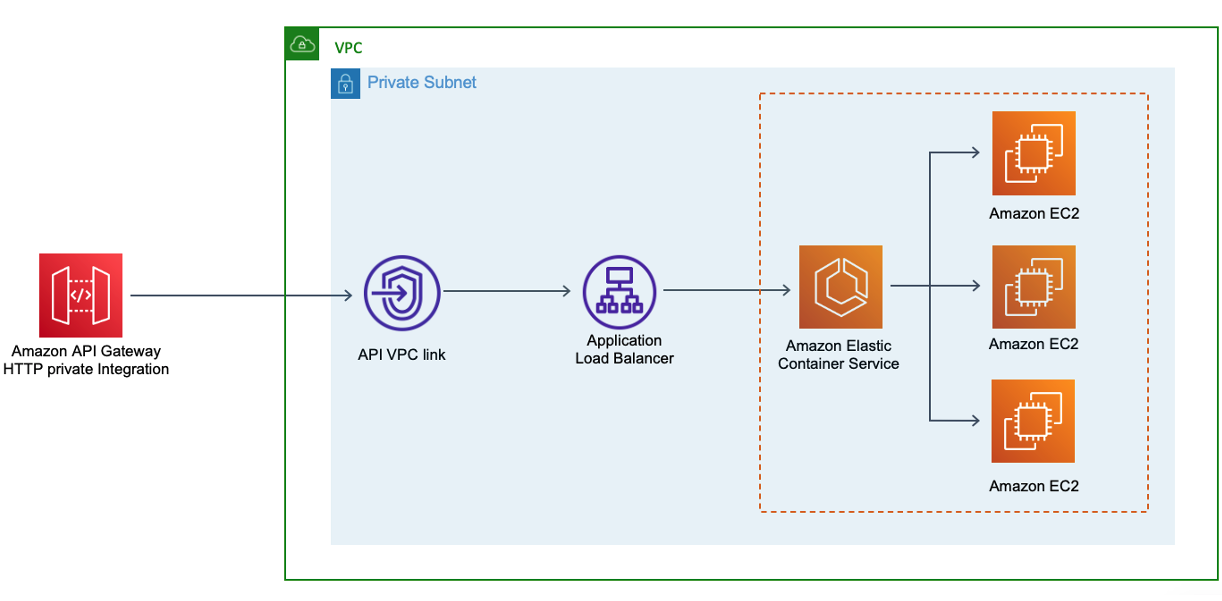 VPC

Private Subnet

Amazon API Gateway
HTTP private Integration

API VPC link

Application
Load Balancer

Amazon Elastic
Container Service

Amazon EC2

Amazon EC2

Amazon EC2